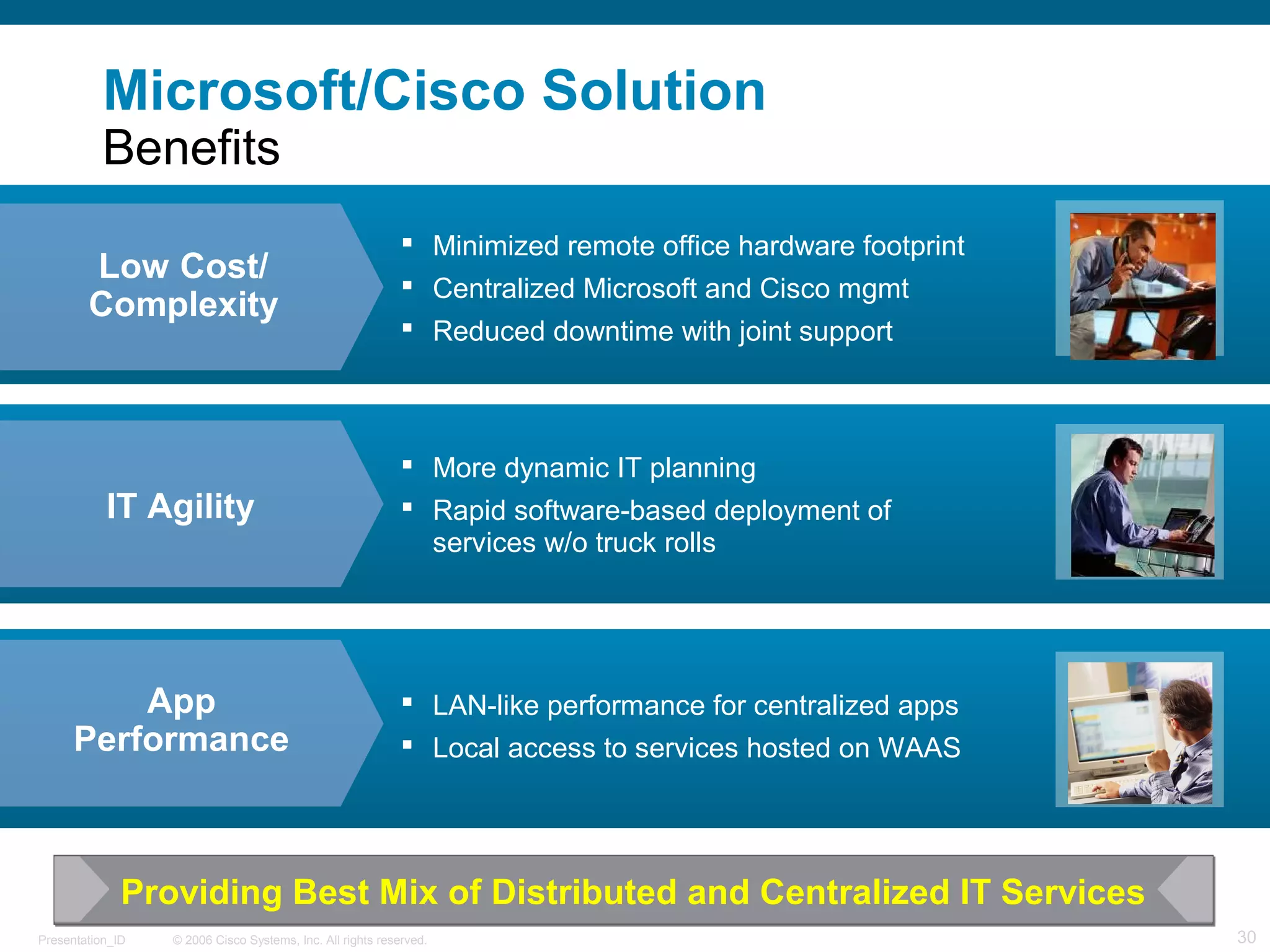 Microsoft/Cisco Solution
Benefits

Low Cost/ Complexity

▪ Minimized remote office hardware footprint
▪ Centralized Microsoft and Cisco mgmt
▪ Reduced downtime with joint support

IT Agility

▪ More dynamic IT planning
▪ Rapid software-based deployment of services w/o truck rolls

App Performance

▪ LAN-like performance for centralized apps
▪ Local access to services hosted on WAAS

Providing Best Mix of Distributed and Centralized IT Services

Presentation_ID © 2006 Cisco Systems, Inc. All rights reserved. 30